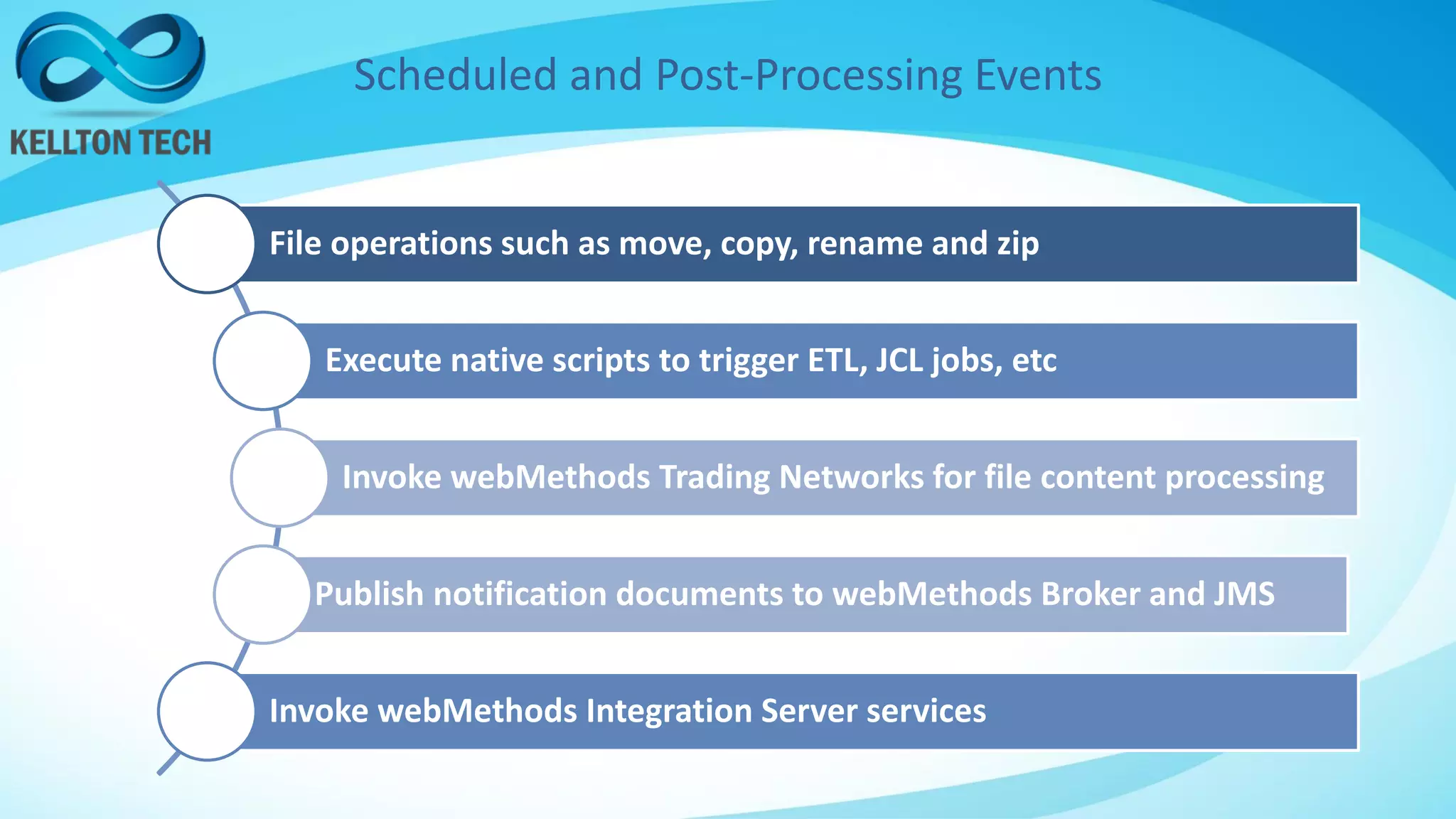 KELLTON TECH

Scheduled and Post-Processing Events

File operations such as move, copy, rename and zip

Execute native scripts to trigger ETL, JCL jobs, etc

Invoke webMethods Trading Networks for file content processing

Publish notification documents to webMethods Broker and JMS

Invoke webMethods Integration Server services